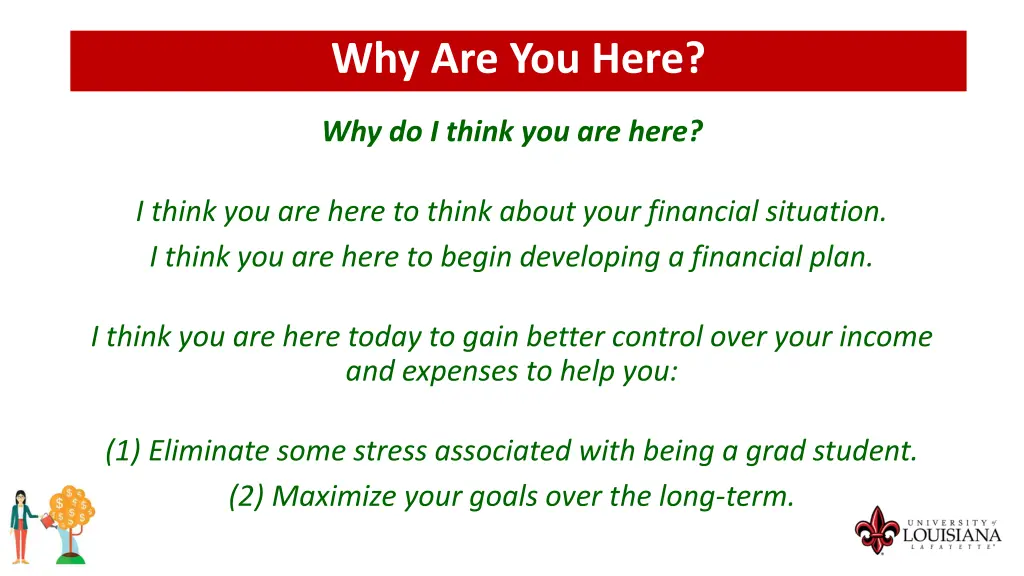 Why Are You Here?

Why do I think you are here?

I think you are here to think about your financial situation.
I think you are here to begin developing a financial plan.

I think you are here today to gain better control over your income and expenses to help you:

(1) Eliminate some stress associated with being a grad student.
(2) Maximize your goals over the long-term.

UNIVERSITY of LOUISIANA LAFAYETTE